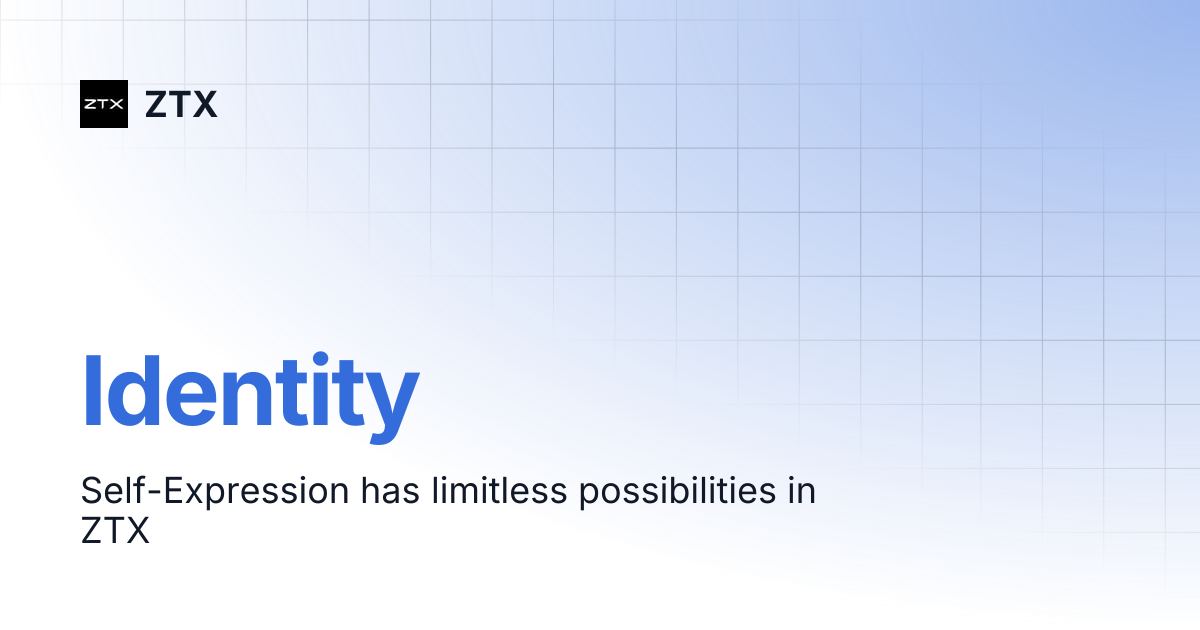 ZTX ZTX

Identity

Self-Expression has limitless possibilities in ZTX